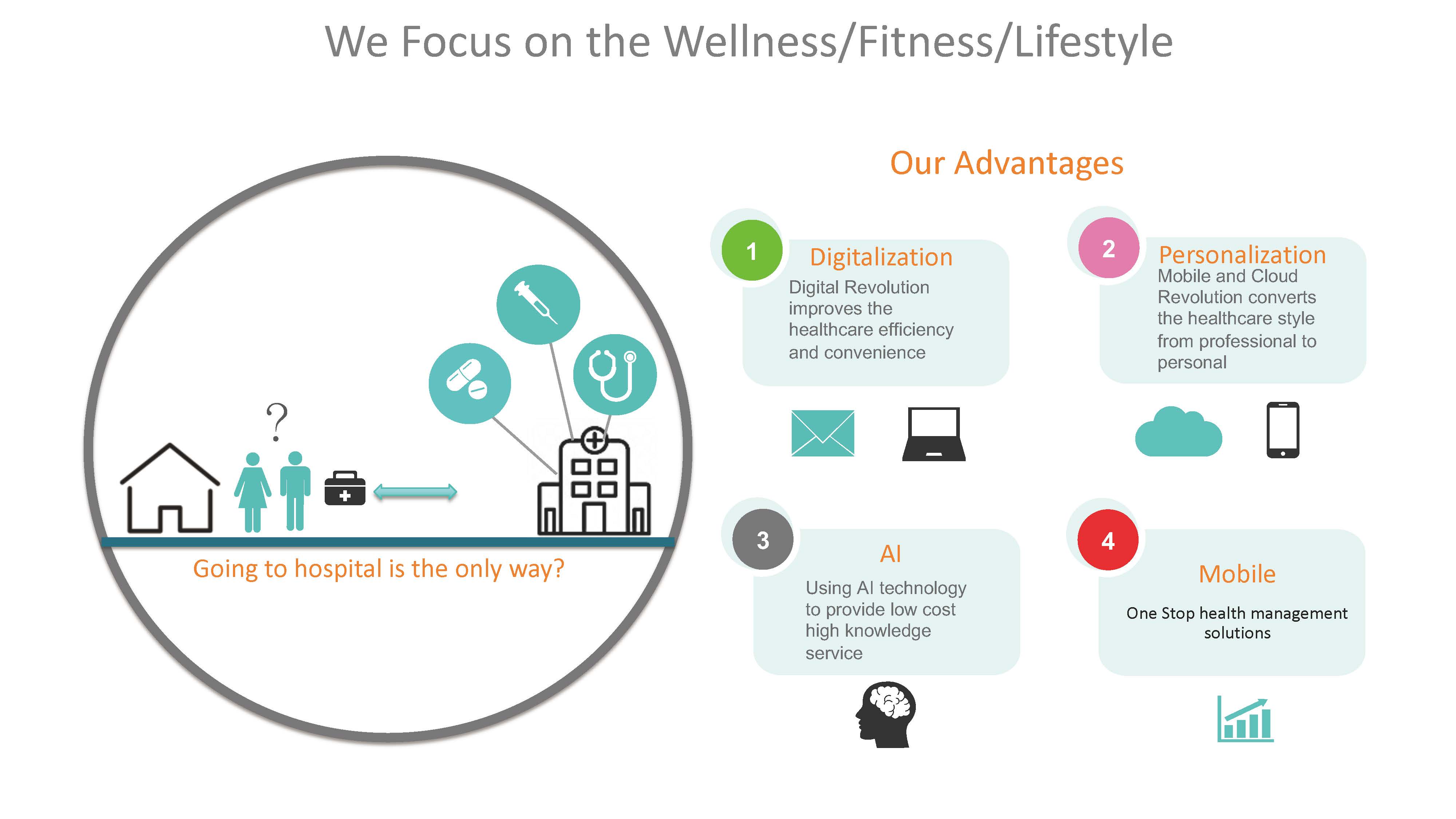 We Focus on the Wellness/Fitness/Lifestyle

?

Going to hospital is the only way?

Our Advantages

1

Digitalization

Digital Revolution improves the healthcare efficiency and convenience

2

Personalization

Mobile and Cloud Revolution converts the healthcare style from professional to personal

3

AI

Using AI technology to provide low cost high knowledge service

4

Mobile

One Stop health management solutions